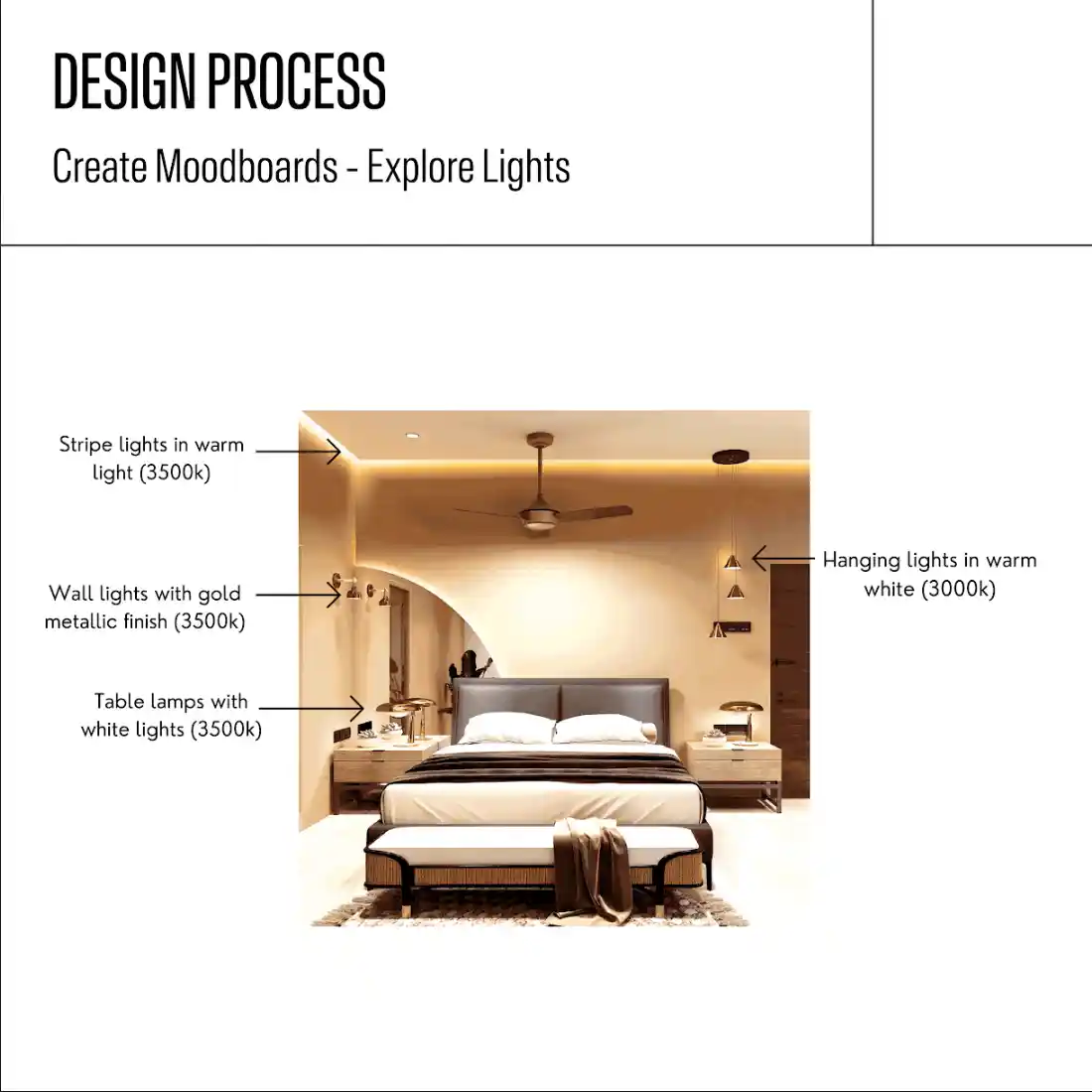 DESIGN PROCESS

Create Moodboards - Explore Lights

Stripe lights in warm light (3500k)

Wall lights with gold metallic finish (3500k)

Table lamps with white lights (3500k)

Hanging lights in warm white (3000k)